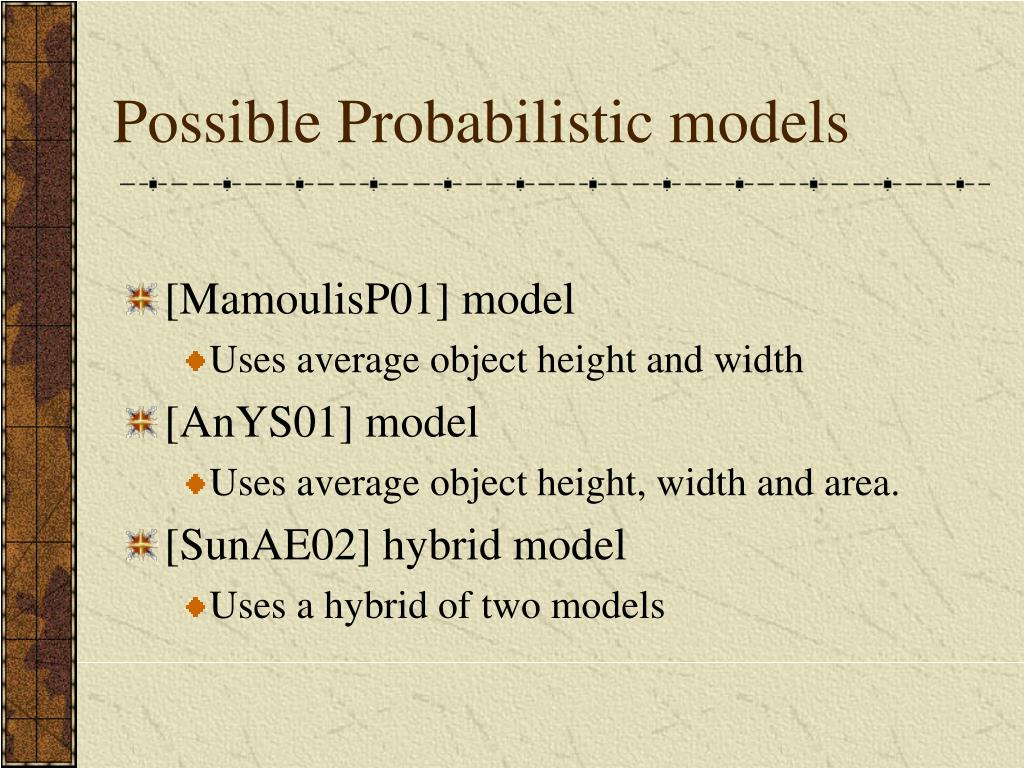 Possible Probabilistic models

[MamoulisP01] model

Uses average object height and width

[AnYS01] model

Uses average object height, width and area.

[SunAE02] hybrid model

Uses a hybrid of two models